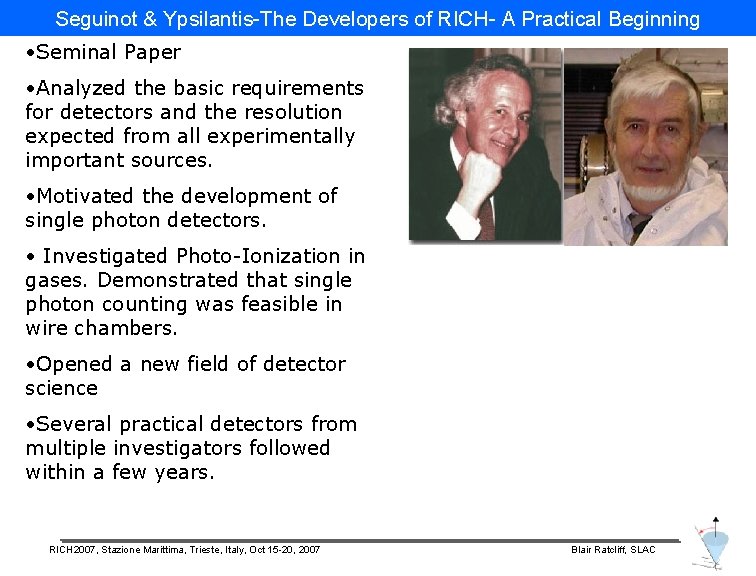 Seguinot & Ypsilantis-The Developers of RICH- A Practical Beginning

•Seminal Paper

•Analyzed the basic requirements for detectors and the resolution expected from all experimentally important sources.

•Motivated the development of single photon detectors.

• Investigated Photo-Ionization in gases. Demonstrated that single photon counting was feasible in wire chambers.

•Opened a new field of detector science

•Several practical detectors from multiple investigators followed within a few years.

RICH2007, Stazione Marittima, Trieste, Italy, Oct 15-20, 2007

Blair Ratcliff, SLAC